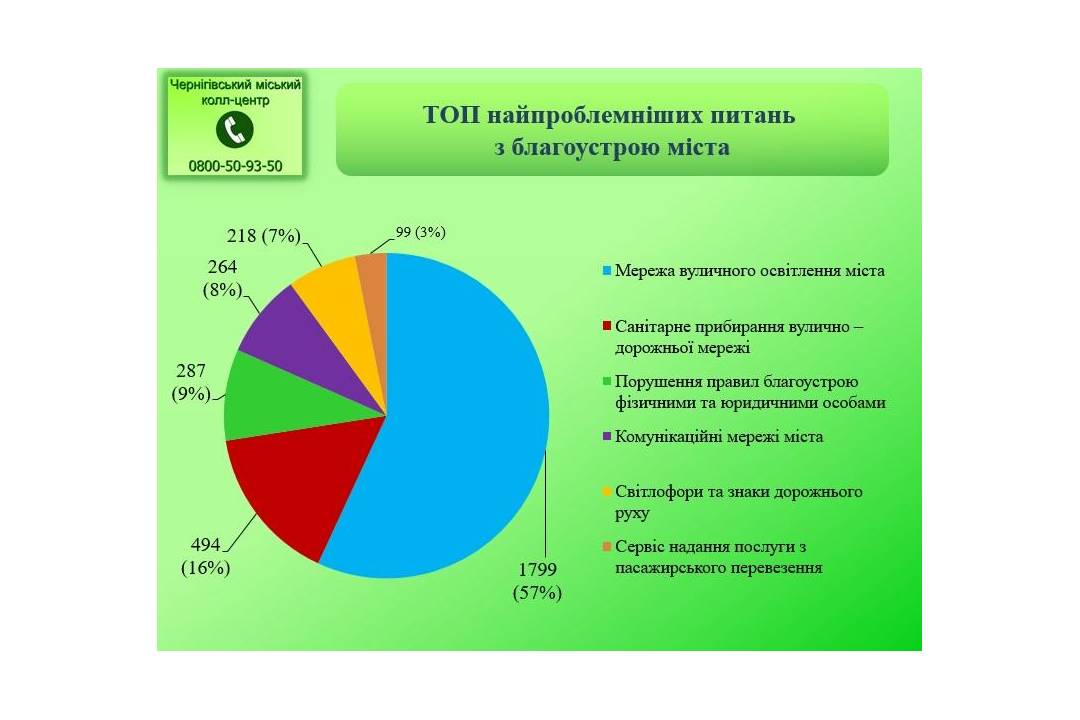 Чернігівський міський колл-центр

0800-50-93-50

ТОП найпроблемніших питань з благоустрою міста

218 (7%)

99 (3%)

264 (8%)

287 (9%)

494 (16%)

1799 (57%)

Мережа вуличного освітлення міста

Санітарне прибирання вулично – дорожньої мережі

Порушення правил благоустрою фізичними та юридичними особами

Комунікаційні мережі міста

Світлофори та знаки дорожнього руху

Сервіс надання послуги з пасажирського перевезення